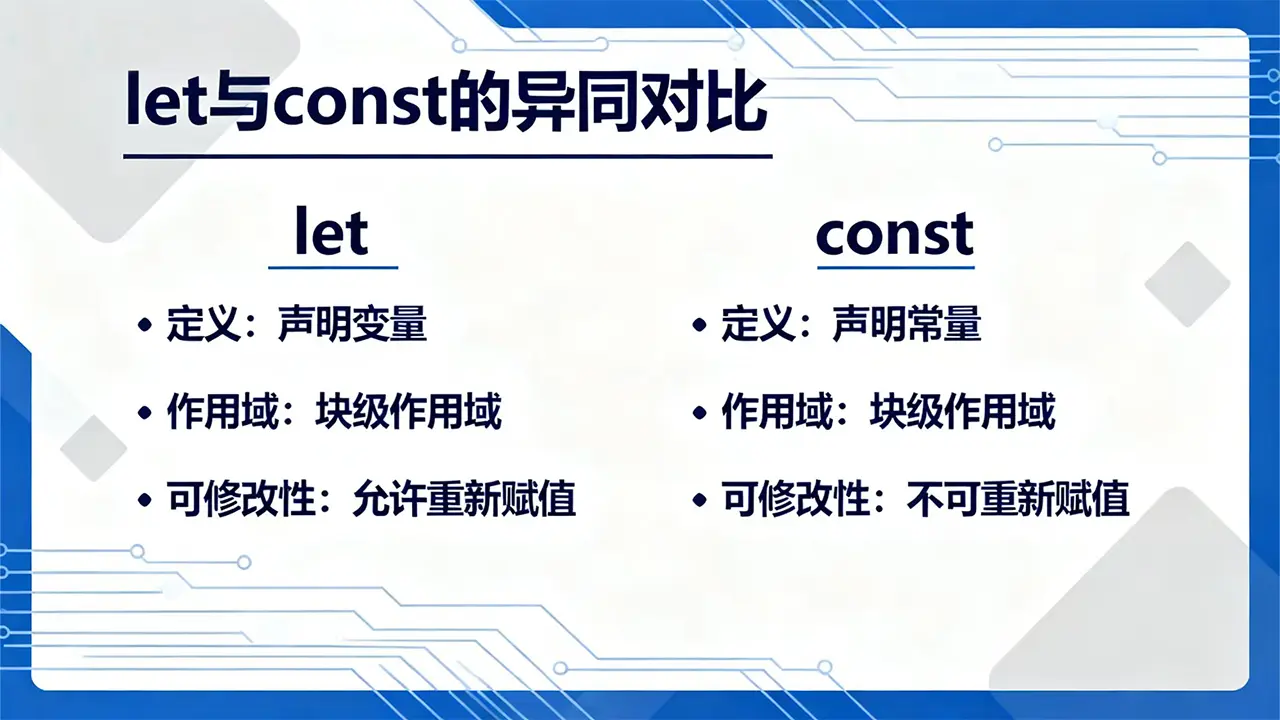 let与const的异同对比

let

• 定义：声明变量

• 作用域：块级作用域

• 可修改性：允许重新赋值

const

• 定义：声明常量

• 作用域：块级作用域

• 可修改性：不可重新赋值